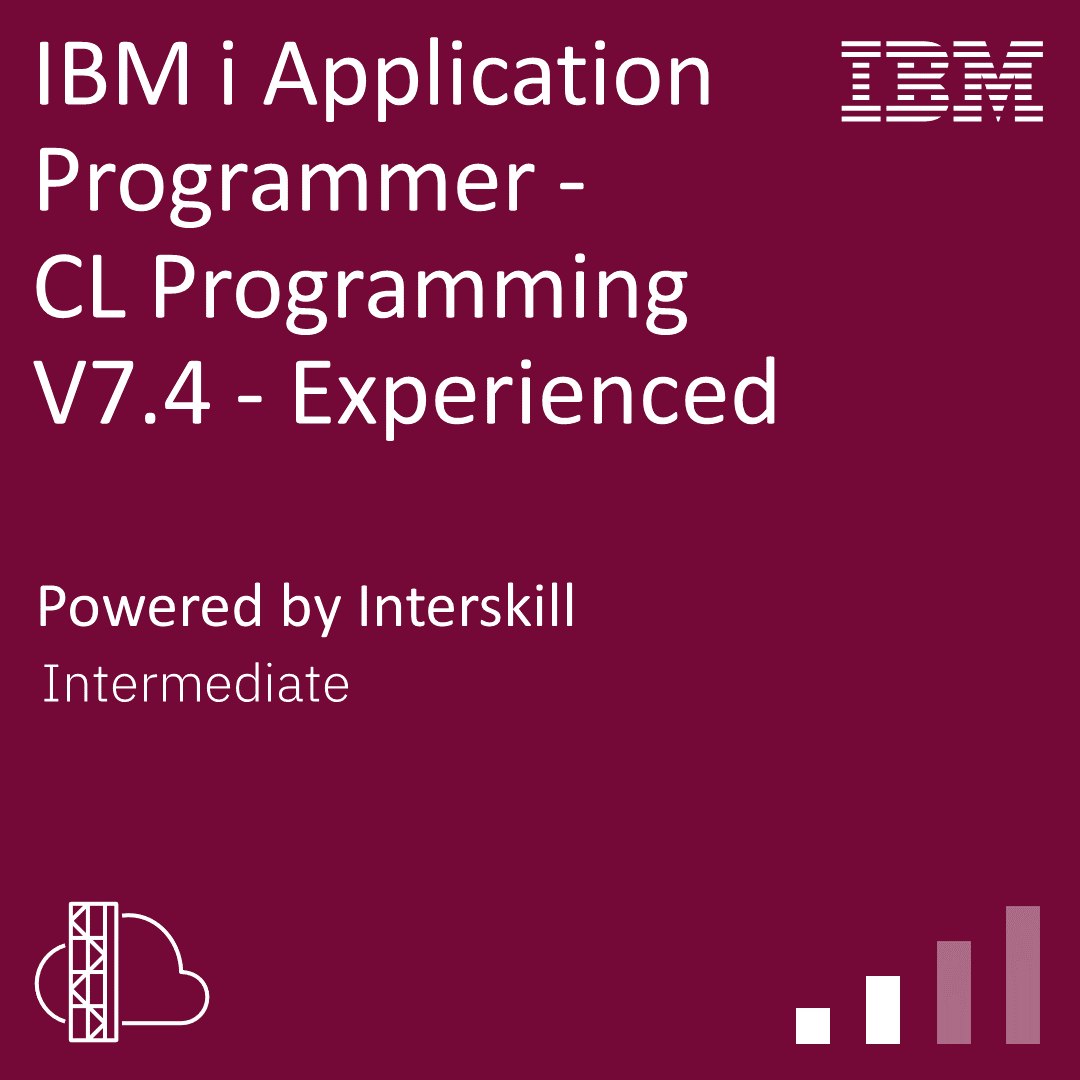 IBM i Application Programmer - CL Programming V7.4 - Experienced

IBM

Powered by Interskill

Intermediate